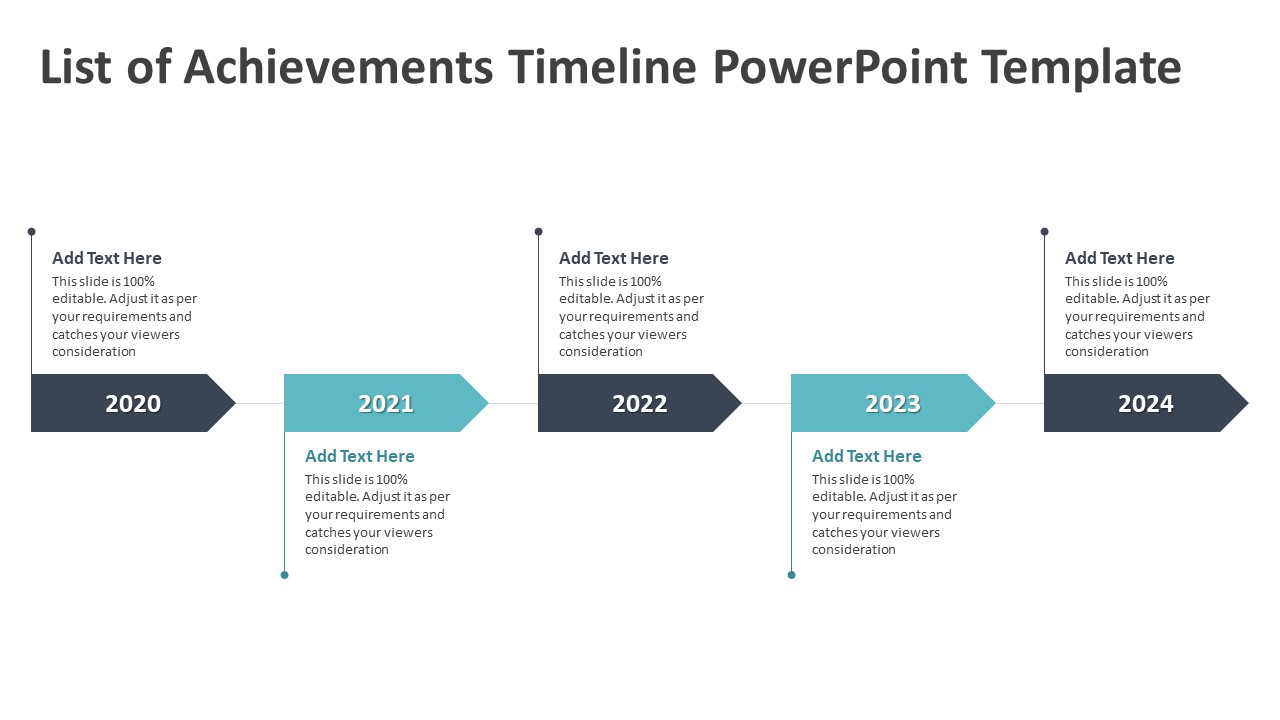 List of Achievements Timeline PowerPoint Template

Add Text Here
This slide is 100% editable. Adjust it as per your requirements and catches your viewers consideration

2020

2021

Add Text Here
This slide is 100% editable. Adjust it as per your requirements and catches your viewers consideration

Add Text Here
This slide is 100% editable. Adjust it as per your requirements and catches your viewers consideration

2022

2023

Add Text Here
This slide is 100% editable. Adjust it as per your requirements and catches your viewers consideration

Add Text Here
This slide is 100% editable. Adjust it as per your requirements and catches your viewers consideration

2024